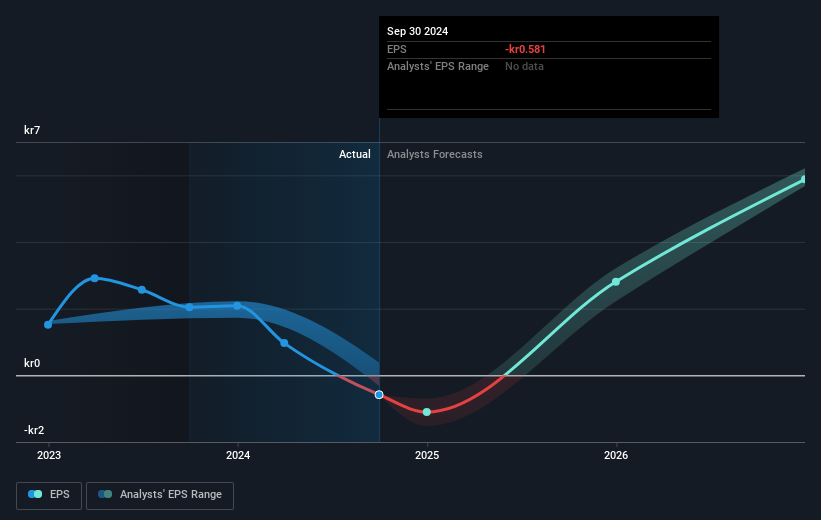 Sep 30 2024
EPS -kr0.581
Analysts' EPS Range No data

kr7
Actual Analysts Forecasts
kr0
-kr2
2023 2024 2025 2026

EPS Analysts' EPS Range